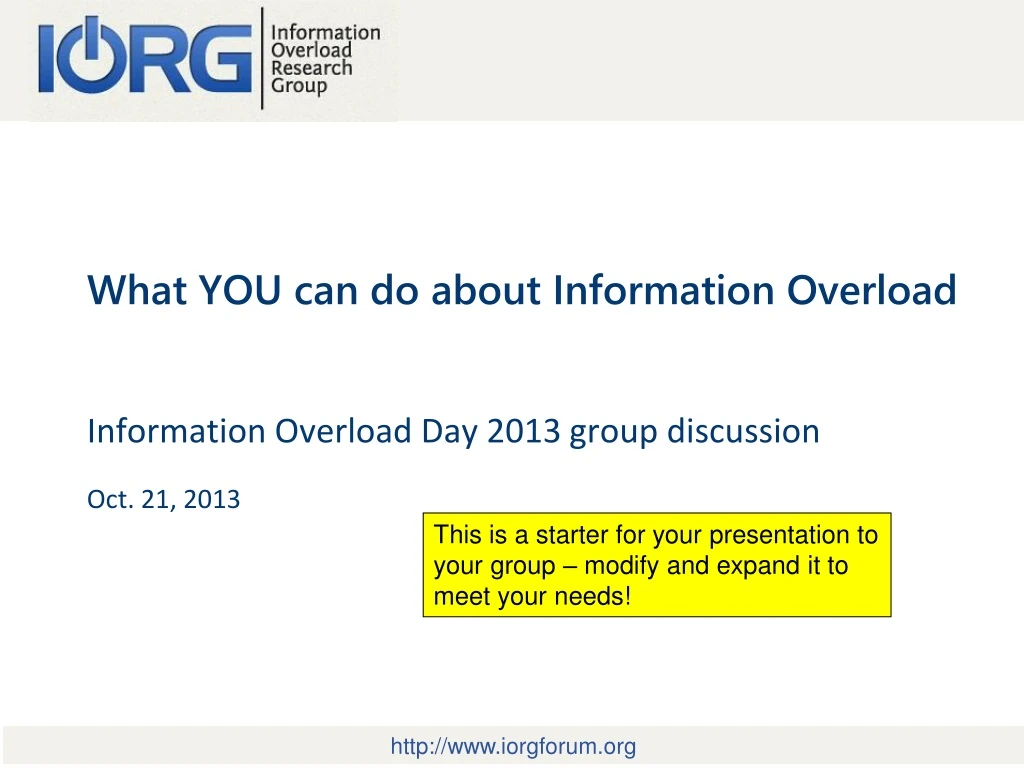 IORG
Information Overload Research Group

What YOU can do about Information Overload

Information Overload Day 2013 group discussion

Oct. 21, 2013

This is a starter for your presentation to your group – modify and expand it to meet your needs!

http://www.iorgforum.org